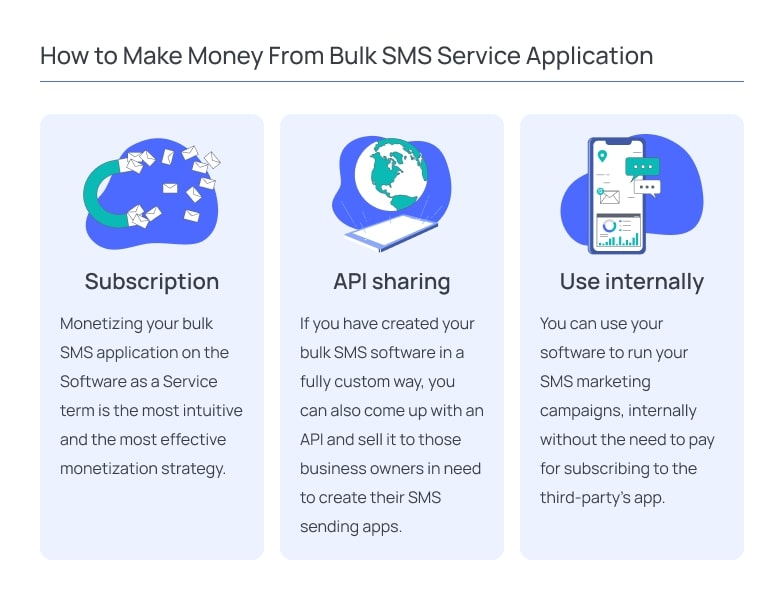 How to Make Money From Bulk SMS Service Application

Subscription

Monetizing your bulk SMS application on the Software as a Service term is the most intuitive and the most effective monetization strategy.

API sharing

If you have created your bulk SMS software in a fully custom way, you can also come up with an API and sell it to those business owners in need to create their SMS sending apps.

Use internally

You can use your software to run your SMS marketing campaigns, internally without the need to pay for subscribing to the third-party's app.